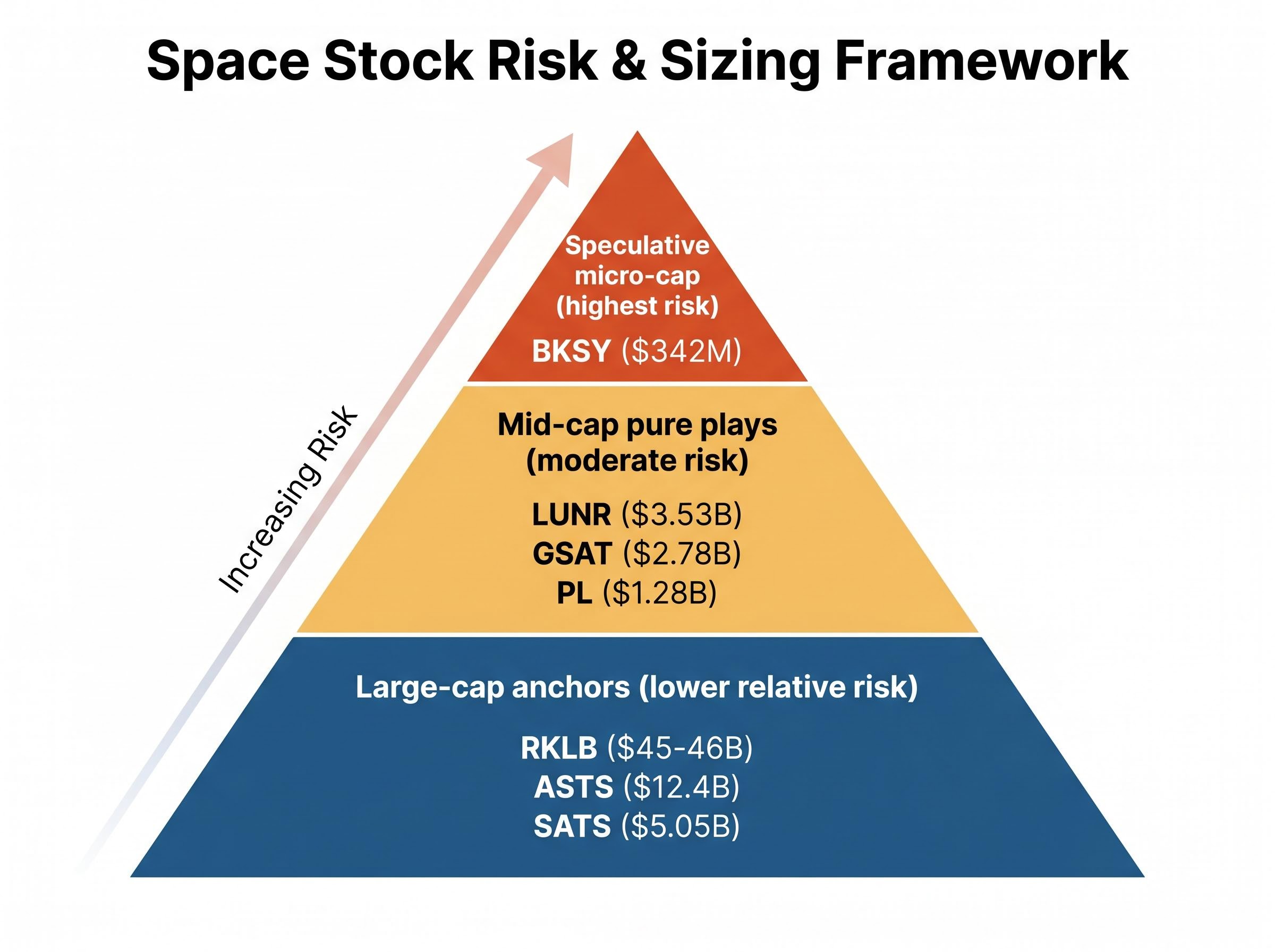 Space Stock Risk & Sizing Framework

Increasing Risk

Speculative micro-cap (highest risk)

BKSY (\$342M)

Mid-cap pure plays (moderate risk)

LUNR (\$3.53B)
GSAT (\$2.78B)
PL (\$1.28B)

Large-cap anchors (lower relative risk)

RKLB (\$45-46B)
ASTS (\$12.4B)
SATS (\$5.05B)